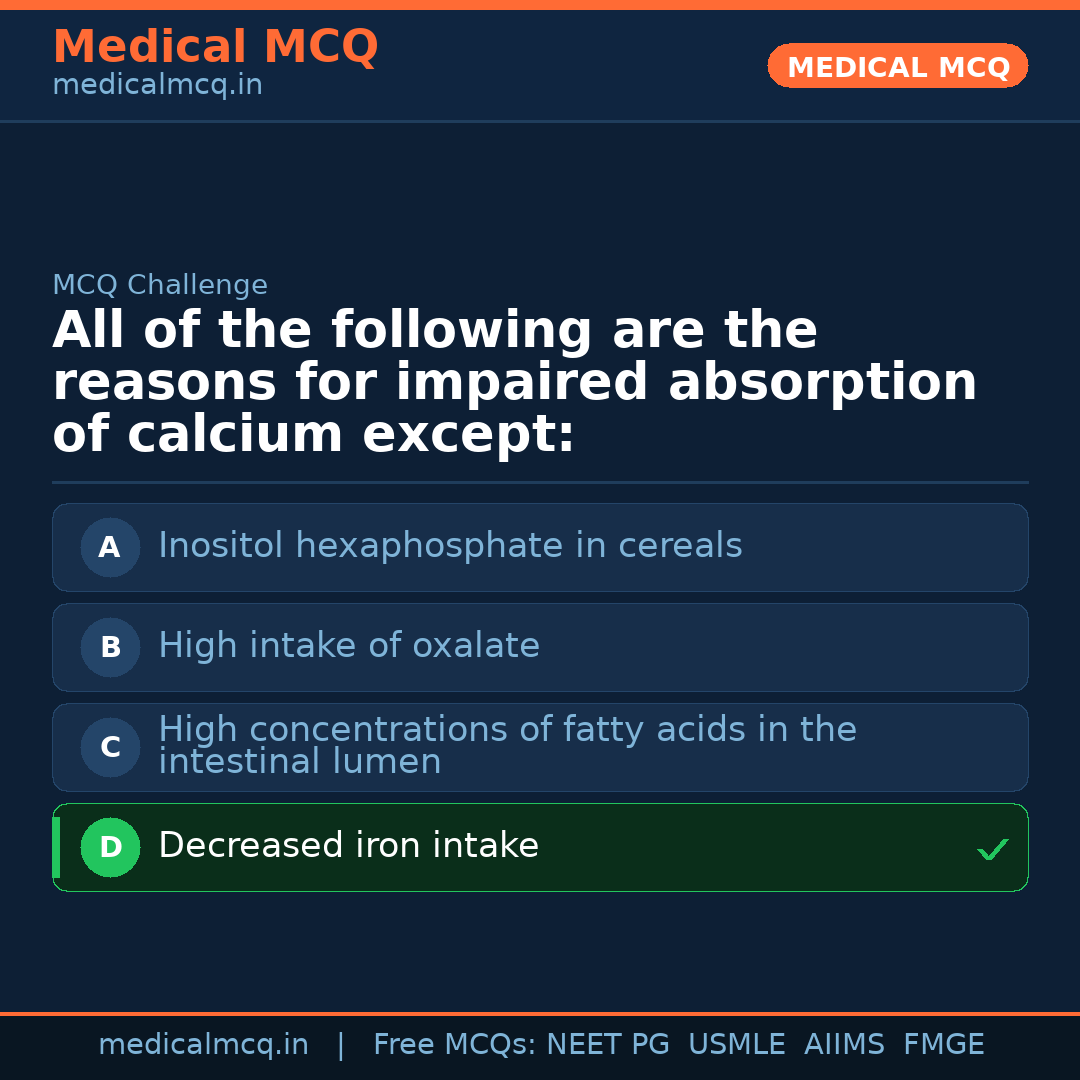 Medical MCQ
medicalmcq.in

MEDICAL MCQ

MCQ Challenge

All of the following are the reasons for impaired absorption of calcium except:

A Inositol hexaphosphate in cereals

B High intake of oxalate

C High concentrations of fatty acids in the intestinal lumen

D Decreased iron intake ✓

medicalmcq.in | Free MCQs: NEET PG USMLE AIIMS FMGE